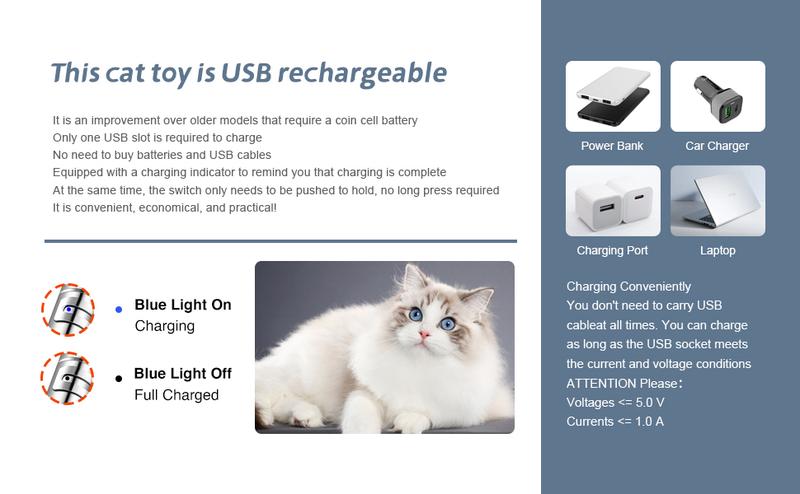 This cat toy is USB rechargeable

It is an improvement over older models that require a coin cell battery
Only one USB slot is required to charge
No need to buy batteries and USB cables
Equipped with a charging indicator to remind you that charging is complete
At the same time, the switch only needs to be pushed to hold, no long press required
It is convenient, economical, and practical!

Blue Light On
Charging

Blue Light Off
Full Charged

Power Bank

Car Charger

Charging Port

Laptop

Charging Conveniently
You don't need to carry USB cableat all times. You can charge as long as the USB socket meets the current and voltage conditions
ATTENTION Please:
Voltages <= 5.0 V
Currents <= 1.0 A